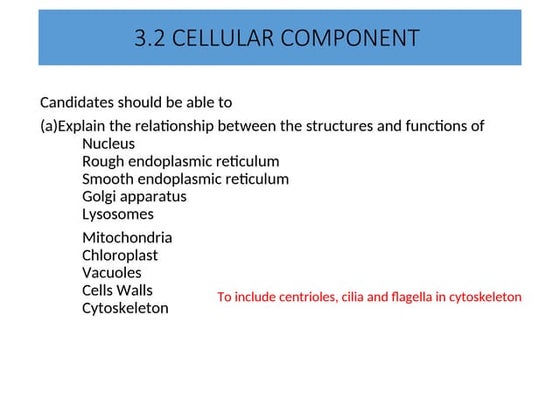 3.2 CELLULAR COMPONENT

Candidates should be able to

(a)Explain the relationship between the structures and functions of
Nucleus
Rough endoplasmic reticulum
Smooth endoplasmic reticulum
Golgi apparatus
Lysosomes
Mitochondria
Chloroplast
Vacuoles
Cells Walls
Cytoskeleton

To include centrioles, cilia and flagella in cytoskeleton